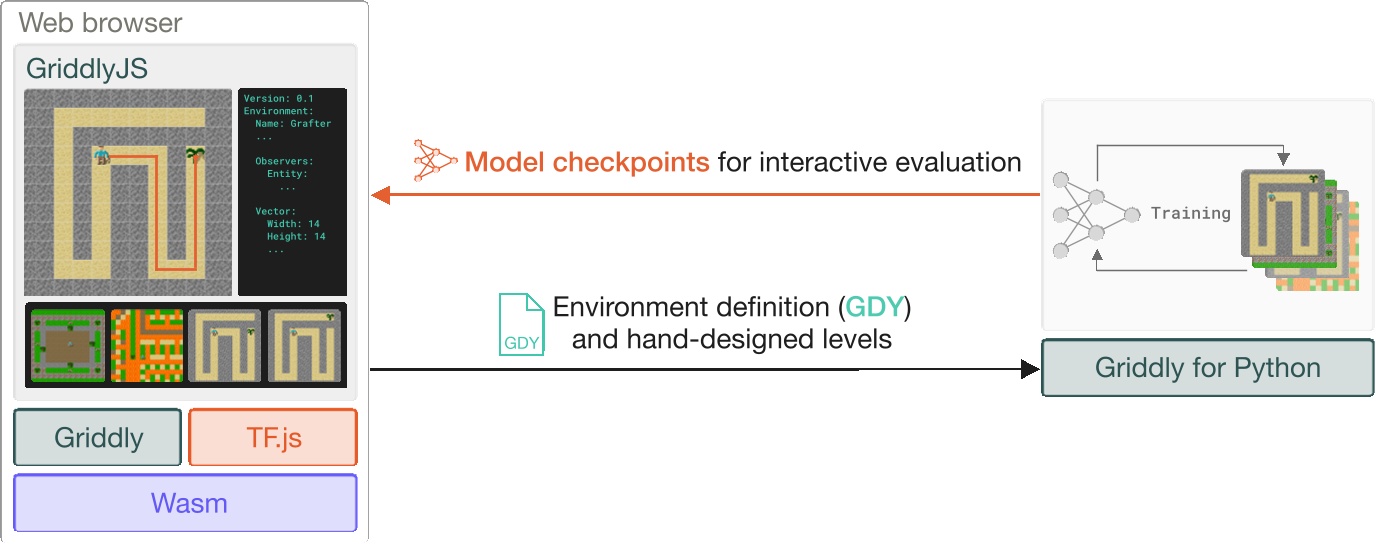 Web browser

GriddlyJS

Version: 0.1
Environment:
  Name: Grafter
  ...

  Observers:
    Entity:
      ...

  Vector:
    Width: 14
    Height: 14
    ...

Griddly

TF.js

Wasm

Model checkpoints for interactive evaluation

GDY

Environment definition (GDY) and hand-designed levels

Training

Griddly for Python